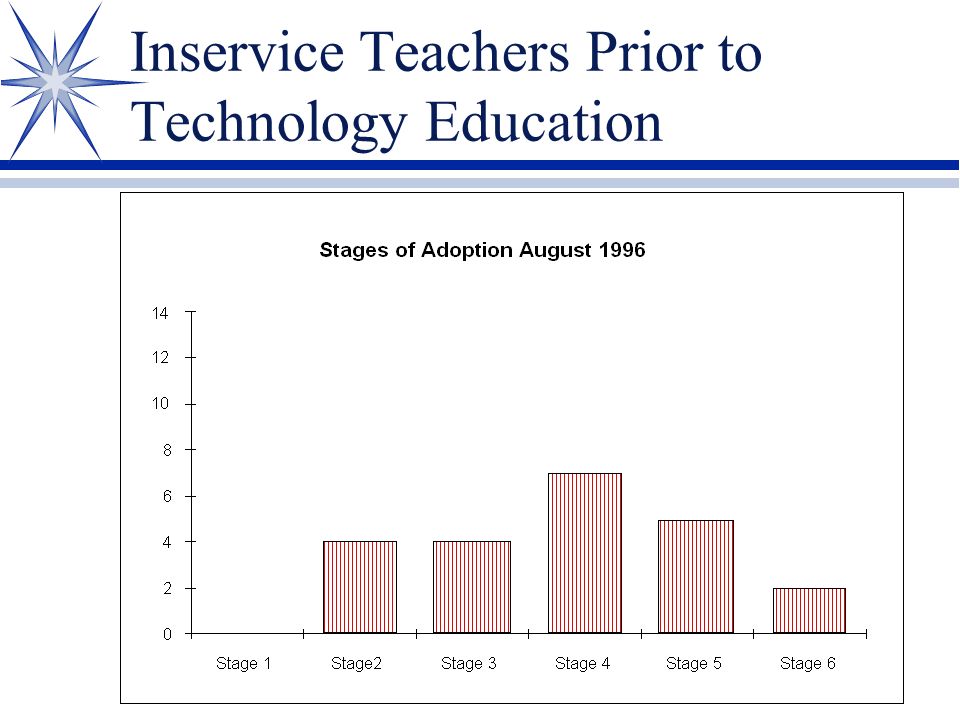 Inservice Teachers Prior to Technology Education

Stages of Adoption August 1996

14
12
10
8
6
4
2
0

Stage 1
Stage2
Stage 3
Stage 4
Stage 5
Stage 6